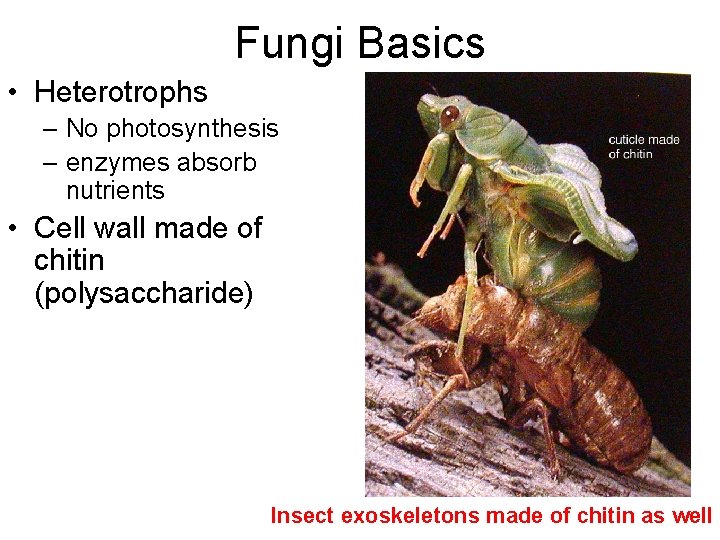 Fungi Basics

• Heterotrophs
– No photosynthesis
– enzymes absorb nutrients
• Cell wall made of chitin (polysaccharide)

cuticle made of chitin

Insect exoskeletons made of chitin as well